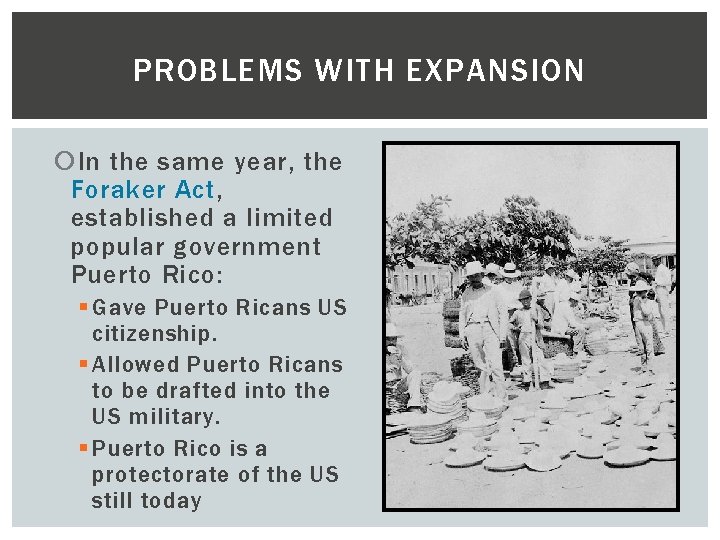 PROBLEMS WITH EXPANSION

In the same year, the Foraker Act, established a limited popular government Puerto Rico:

Gave Puerto Ricans US citizenship.

Allowed Puerto Ricans to be drafted into the US military.

Puerto Rico is a protectorate of the US still today